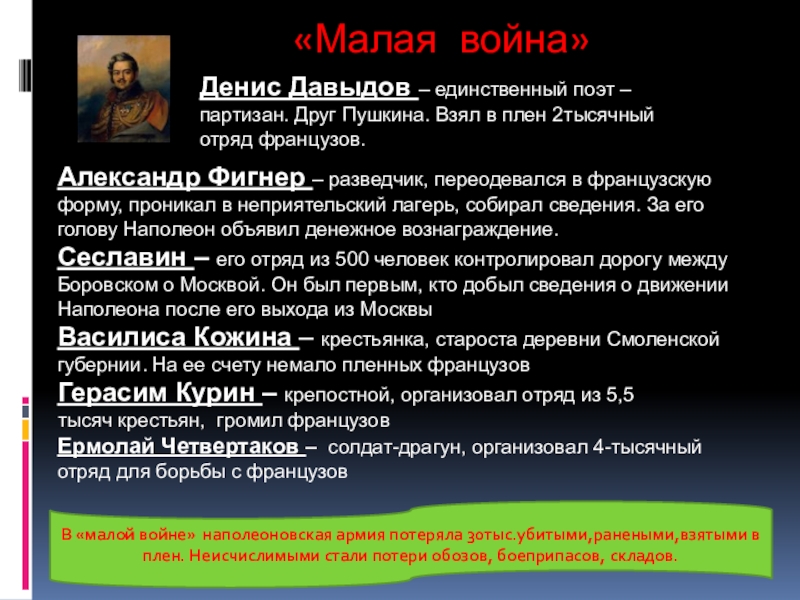 «Малая война»

Денис Давыдов – единственный поэт – партизан. Друг Пушкина. Взял в плен 2тысячный отряд французов.

Александр Фигнер – разведчик, переодевался в французскую форму, проникал в неприятельский лагерь, собирал сведения. За его голову Наполеон объявил денежное вознаграждение.

Сеславин – его отряд из 500 человек контролировал дорогу между Боровском о Москвой. Он был первым, кто добыл сведения о движении Наполеона после его выхода из Москвы

Василиса Кожина – крестьянка, староста деревни Смоленской губернии. На ее счету немало пленных французов

Герасим Курин – крепостной, организовал отряд из 5,5 тысяч крестьян, громил французов

Ермолай Четвертаков – солдат-драгун, организовал 4-тысячный отряд для борьбы с французов

В «малой войне» наполеоновская армия потеряла 30тыс.убитыми,ранеными,взятыми в плен. Неисчислимыми стали потери обозов, боеприпасов, складов.